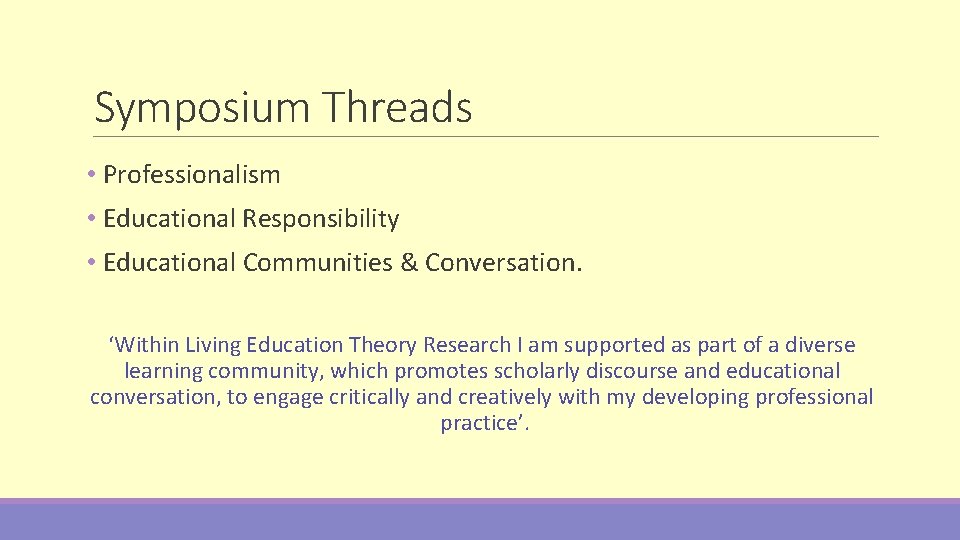 Symposium Threads

• Professionalism

• Educational Responsibility

• Educational Communities & Conversation.

‘Within Living Education Theory Research I am supported as part of a diverse learning community, which promotes scholarly discourse and educational conversation, to engage critically and creatively with my developing professional practice’.